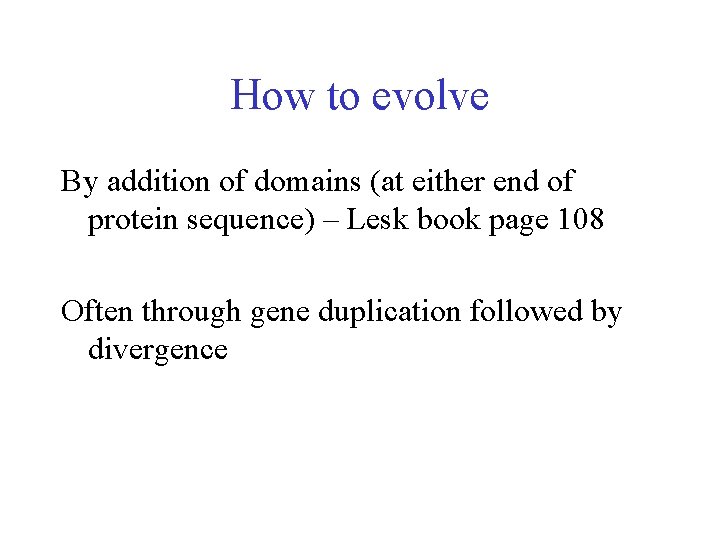 How to evolve

By addition of domains (at either end of protein sequence) – Lesk book page 108

Often through gene duplication followed by divergence